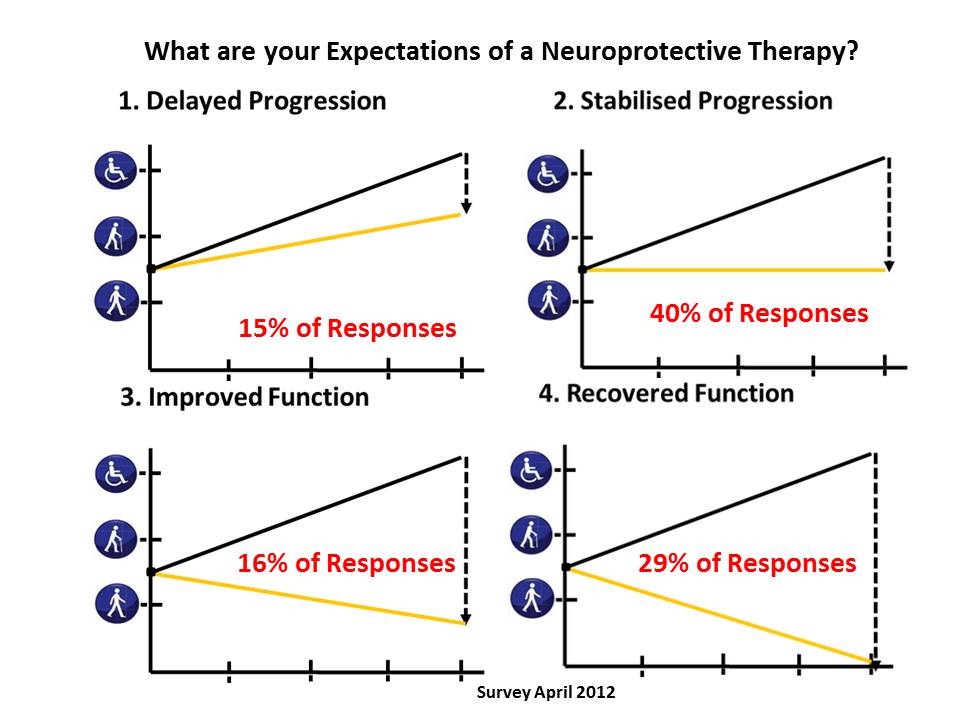 What are your Expectations of a Neuroprotective Therapy?

1. Delayed Progression

15% of Responses

2. Stabilised Progression

40% of Responses

3. Improved Function

16% of Responses

4. Recovered Function

29% of Responses

Survey April 2012